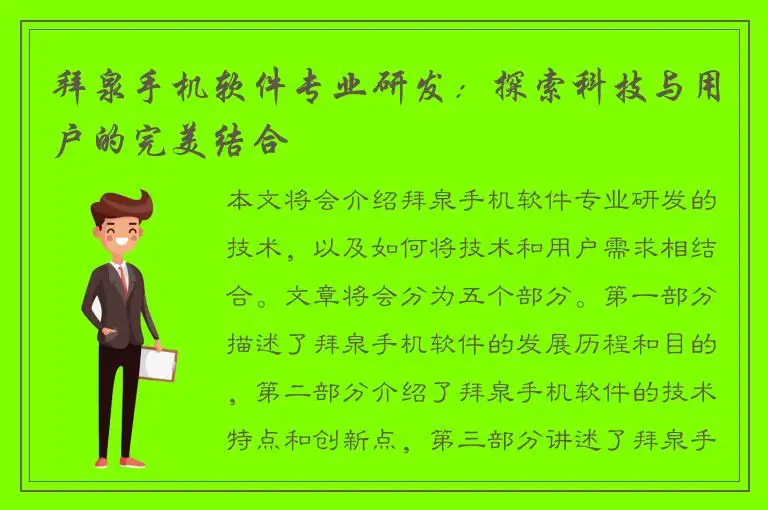 拜泉手机软件专业研发：探索科技与用户的完美结合

本文将会介绍拜泉手机软件专业研发的技术，以及如何将技术和用户需求相结合。文章将会分为五个部分。第一部分描述了拜泉手机软件的发展历程和目的，第二部分介绍了拜泉手机软件的技术特点和创新点，第三部分讲述了拜泉手